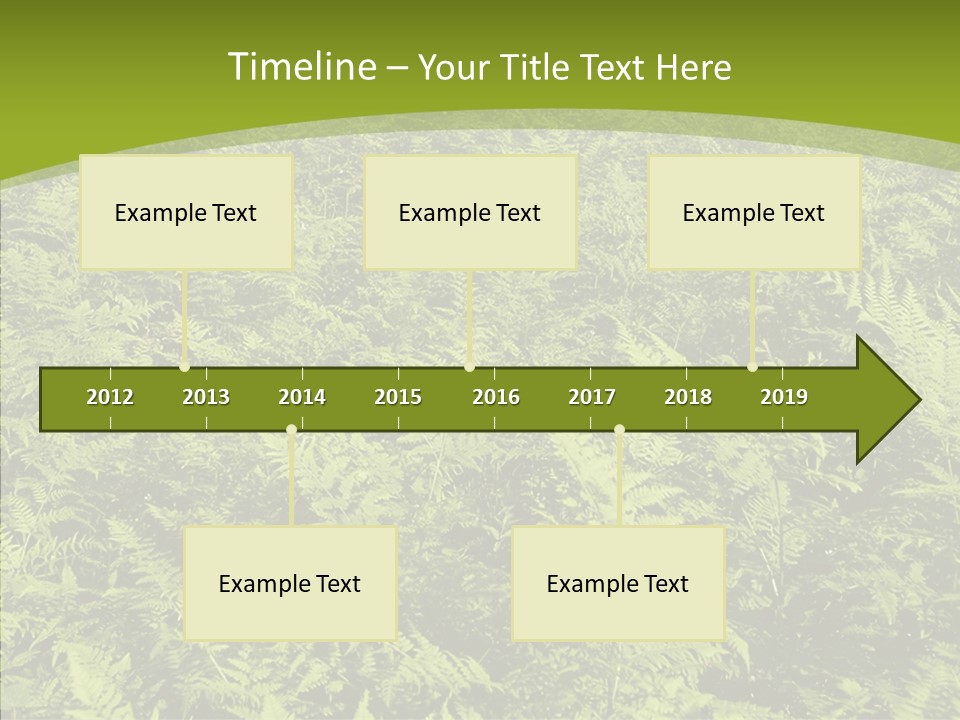 Timeline – Your Title Text Here

Example Text

Example Text

Example Text

2012 2013 2014 2015 2016 2017 2018 2019

Example Text

Example Text